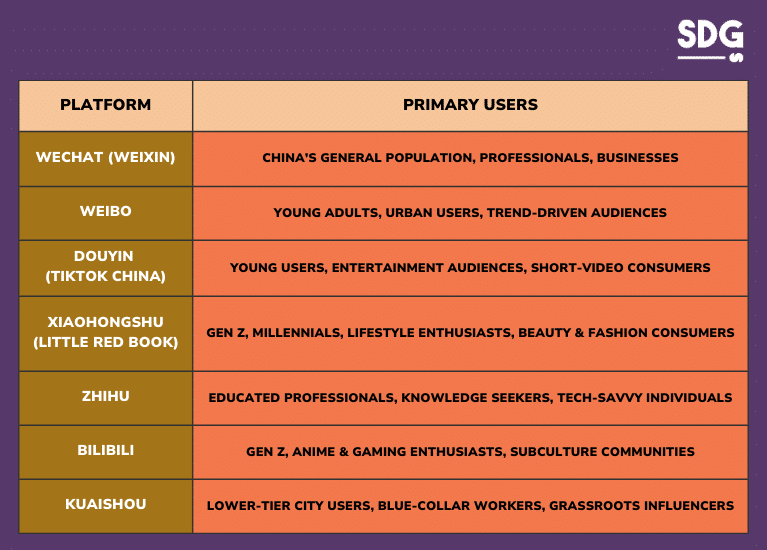 SDG
S

| PLATFORM | PRIMARY USERS |
|---|---|
| WECHAT (WEIXIN) | CHINA'S GENERAL POPULATION, PROFESSIONALS, BUSINESSES |
| WEIBO | YOUNG ADULTS, URBAN USERS, TREND-DRIVEN AUDIENCES |
| DOUYIN (TIKTOK CHINA) | YOUNG USERS, ENTERTAINMENT AUDIENCES, SHORT-VIDEO CONSUMERS |
| XIAOHONGSHU (LITTLE RED BOOK) | GEN Z, MILLENNIALS, LIFESTYLE ENTHUSIASTS, BEAUTY & FASHION CONSUMERS |
| ZHIHU | EDUCATED PROFESSIONALS, KNOWLEDGE SEEKERS, TECH-SAVVY INDIVIDUALS |
| BILIBILI | GEN Z, ANIME & GAMING ENTHUSIASTS, SUBCULTURE COMMUNITIES |
| KUAISHOU | LOWER-TIER CITY USERS, BLUE-COLLAR WORKERS, GRASSROOTS INFLUENCERS |